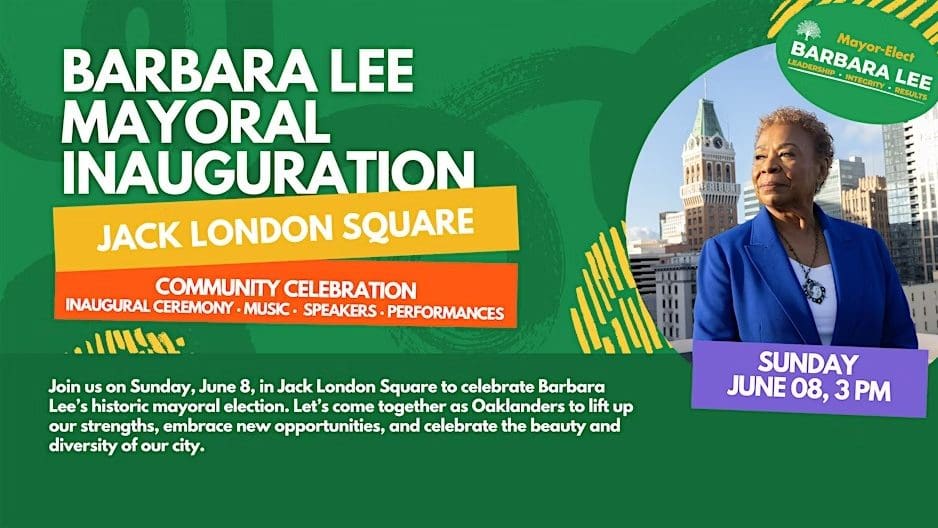 BARBARA LEE MAYORAL INAUGURATION

JACK LONDON SQUARE

COMMUNITY CELEBRATION
INAUGURAL CEREMONY · MUSIC · SPEAKERS · PERFORMANCES

Mayor-Elect
BARBARA LEE
LEADERSHIP · INTEGRITY · RESULTS

SUNDAY
JUNE 08, 3 PM

Join us on Sunday, June 8, in Jack London Square to celebrate Barbara Lee's historic mayoral election. Let's come together as Oaklanders to lift up our strengths, embrace new opportunities, and celebrate the beauty and diversity of our city.